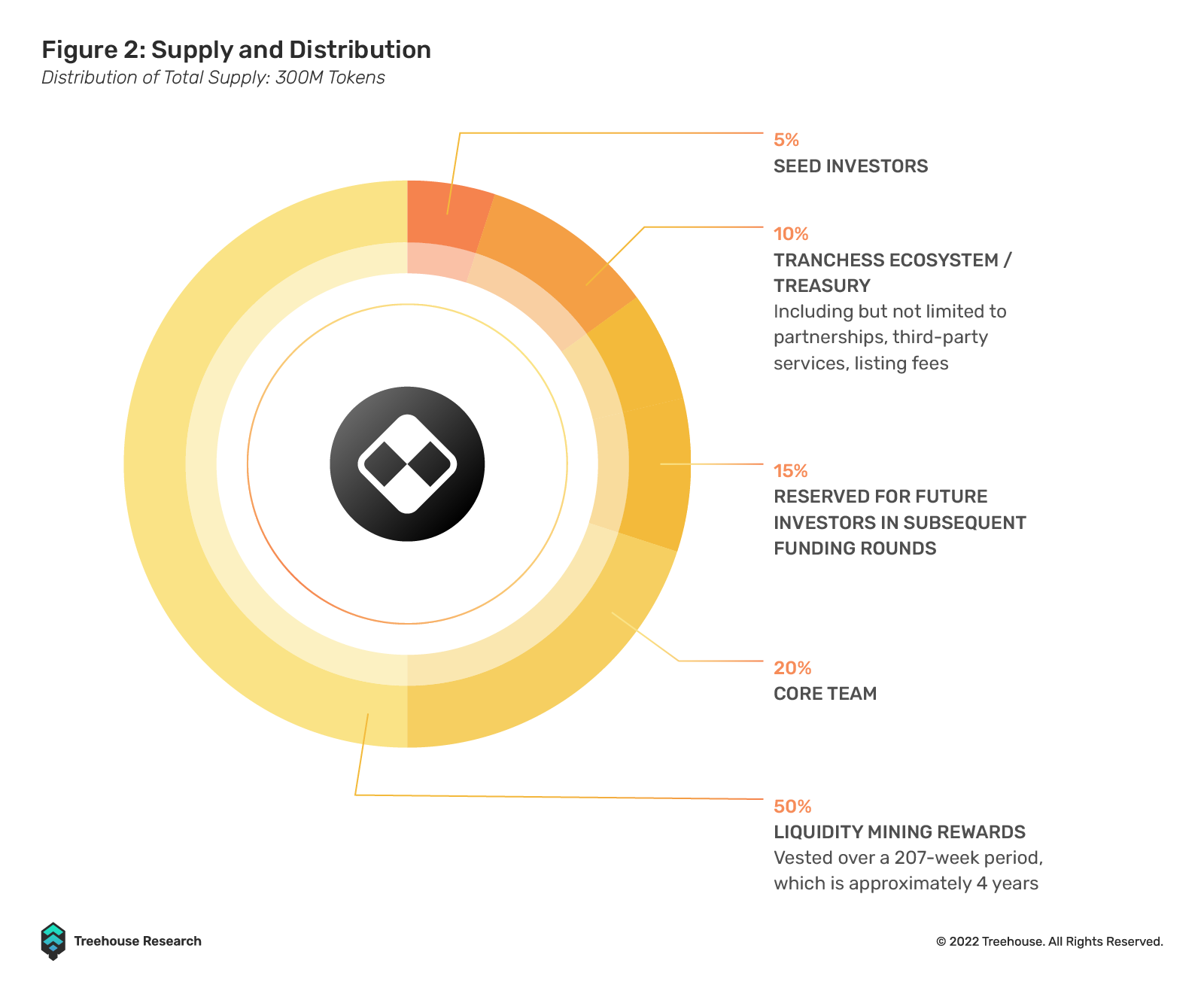 Figure 2: Supply and Distribution
Distribution of Total Supply: 300M Tokens

5%
SEED INVESTORS

10%
TRANCHESS ECOSYSTEM / TREASURY
Including but not limited to partnerships, third-party services, listing fees

15%
RESERVED FOR FUTURE INVESTORS IN SUBSEQUENT FUNDING ROUNDS

20%
CORE TEAM

50%
LIQUIDITY MINING REWARDS
Vested over a 207-week period, which is approximately 4 years

Treehouse Research

© 2022 Treehouse. All Rights Reserved.